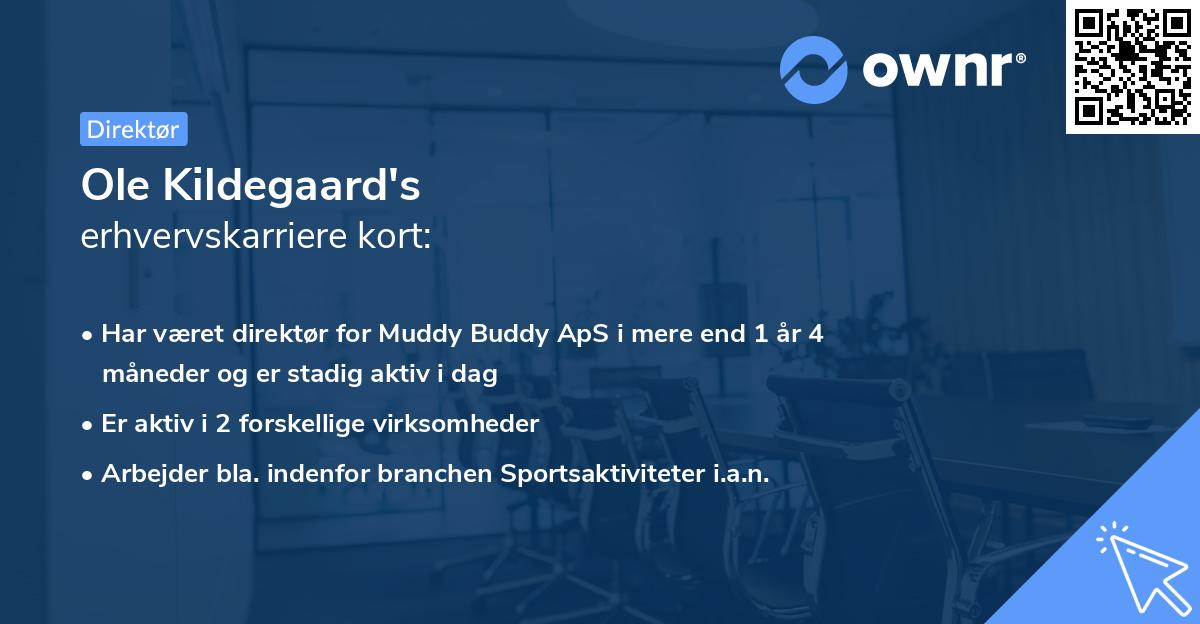 ownr®

Direktør

Ole Kildegaard's
erhvervskarriere kort:

• Har været direktør for Muddy Buddy ApS i mere end 1 år 4 måneder og er stadig aktiv i dag
• Er aktiv i 2 forskellige virksomheder
• Arbejder bla. indenfor branchen Sportsaktiviteter i.a.n.